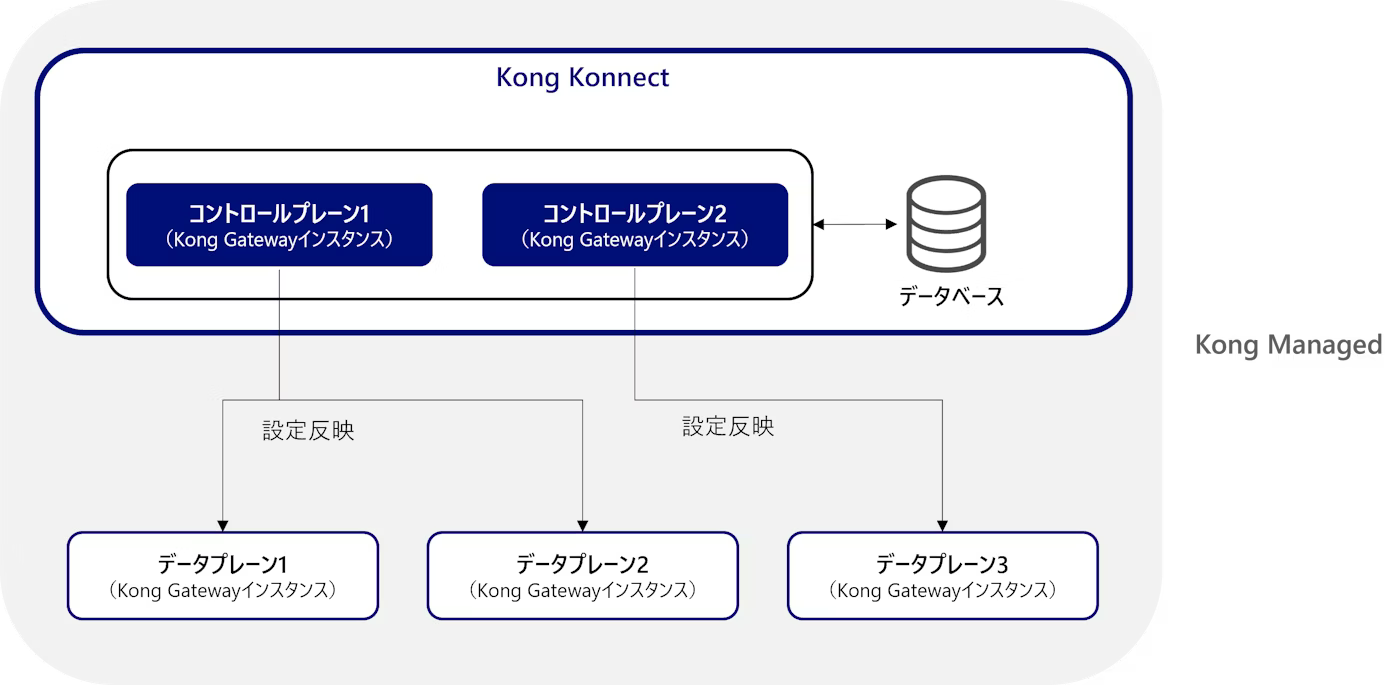 Kong Konnect

コントロールプレーン1
（Kong Gatewayインスタンス）

コントロールプレーン2
（Kong Gatewayインスタンス）

データベース

Kong Managed

設定反映

設定反映

データプレーン1
（Kong Gatewayインスタンス）

データプレーン2
（Kong Gatewayインスタンス）

データプレーン3
（Kong Gatewayインスタンス）